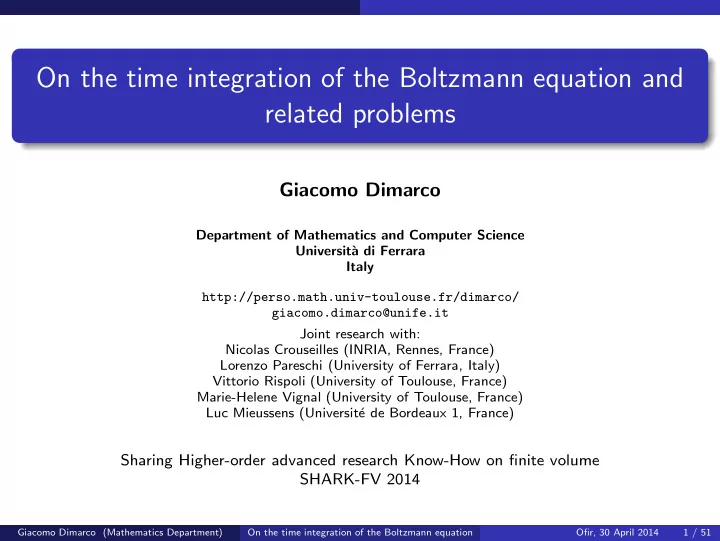 On the time integration of the Boltzmann equation and related problems

Giacomo Dimarco

Department of Mathematics and Computer Science
Università di Ferrara
Italy

http://perso.math.univ-toulouse.fr/dimarco/
giacomo.dimarco@unife.it

Joint research with:
Nicolas Crouseilles (INRIA, Rennes, France)
Lorenzo Pareschi (University of Ferrara, Italy)
Vittorio Rispoli (University of Toulouse, France)
Marie-Helene Vignal (University of Toulouse, France)
Luc Mieussens (Université de Bordeaux 1, France)

Sharing Higher-order advanced research Know-How on finite volume
SHARK-FV 2014

Giacomo Dimarco (Mathematics Department) On the time integration of the Boltzmann equation Ofir, 30 April 2014 1 / 51